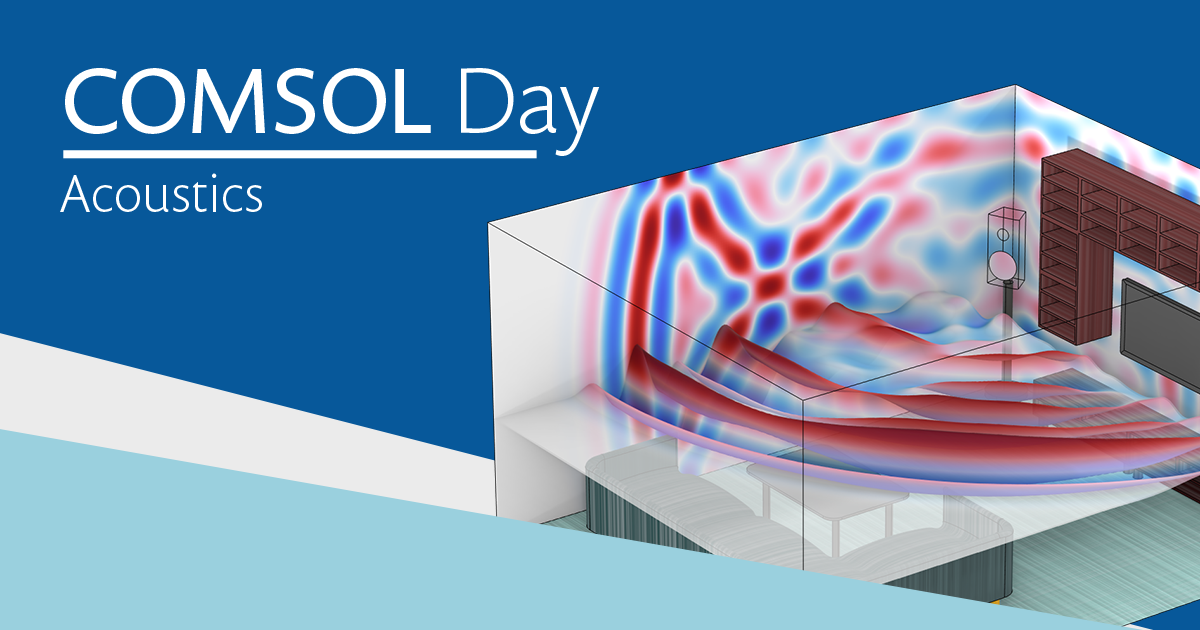 COMSOL Day
Acoustics